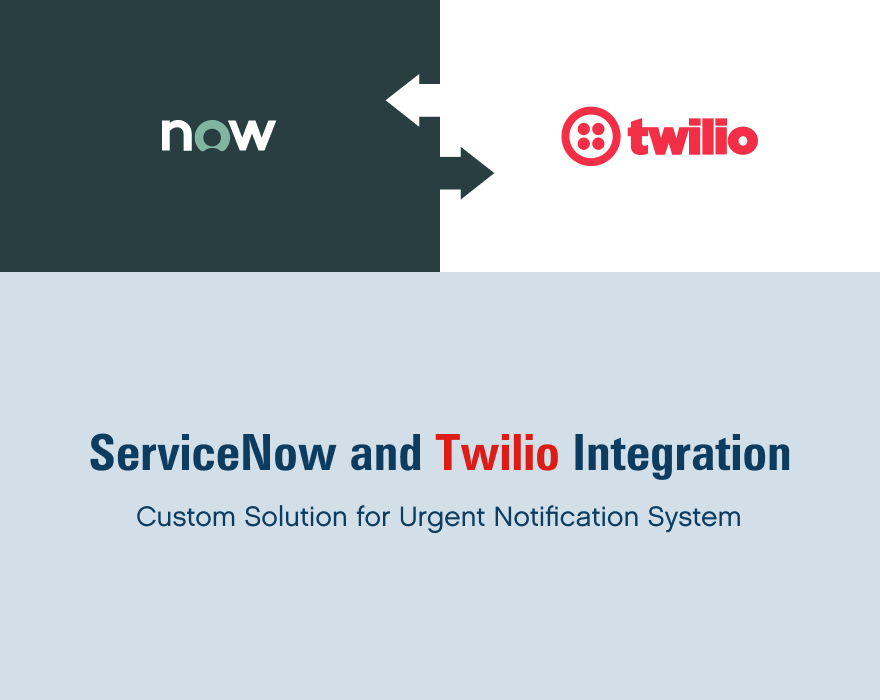 now

twilio

ServiceNow and Twilio Integration

Custom Solution for Urgent Notification System